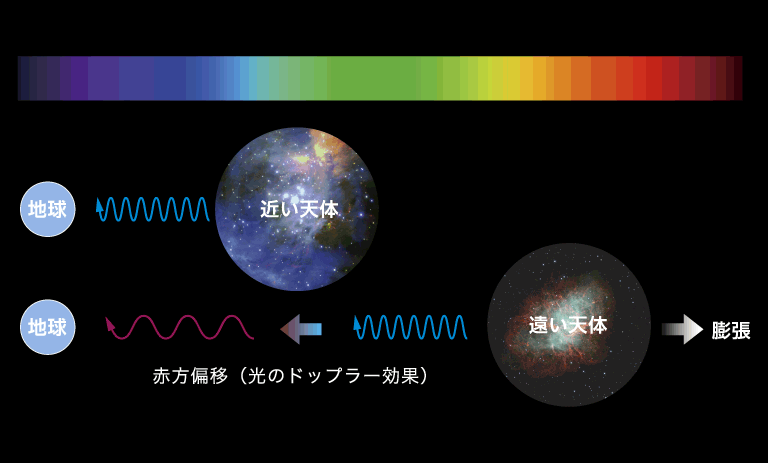 地球

近い天体

地球

遠い天体

膨張

赤方偏移（光のドップラー効果）